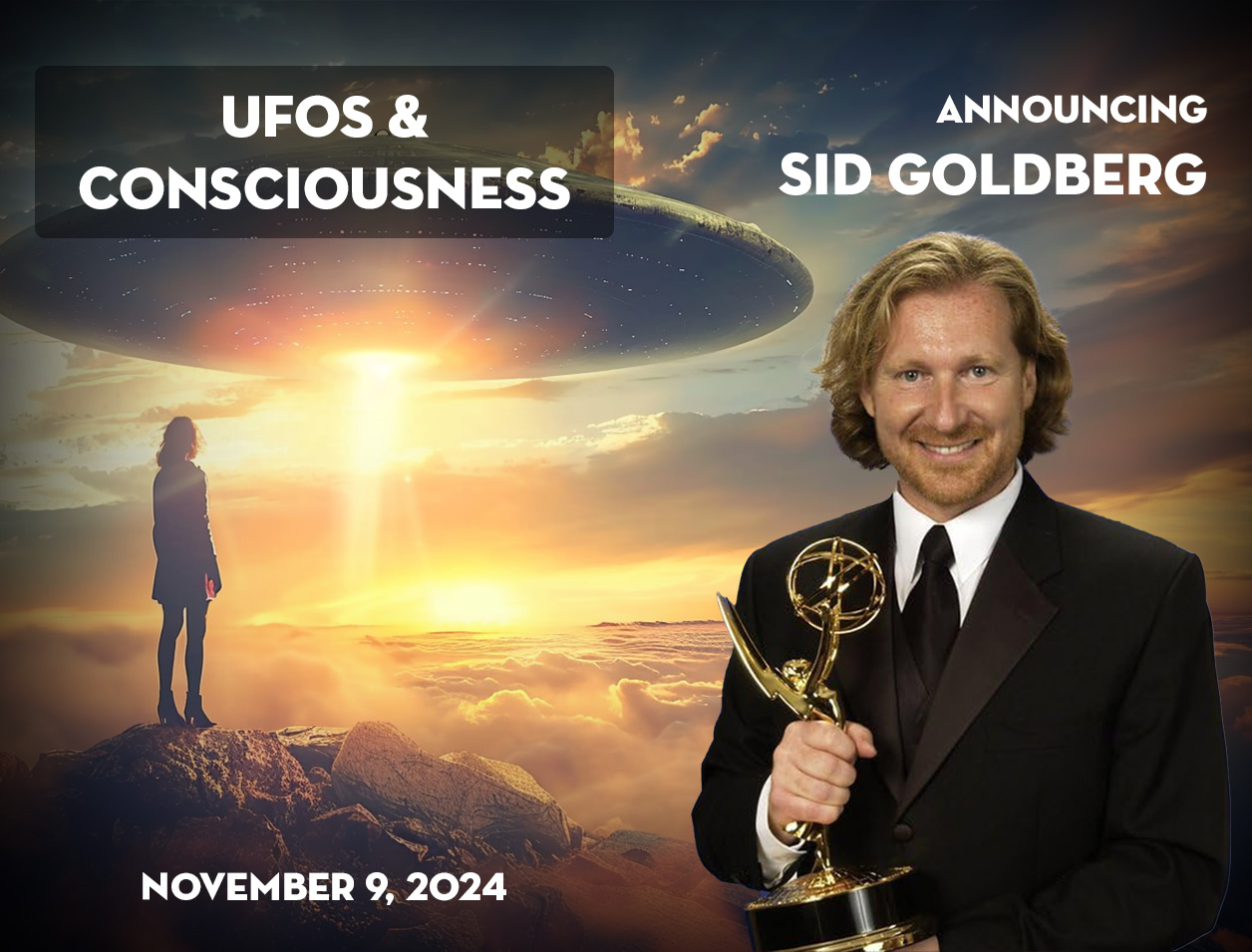 UFOS & CONSCIOUSNESS

ANNOUNCING
SID GOLDBERG

NOVEMBER 9, 2024